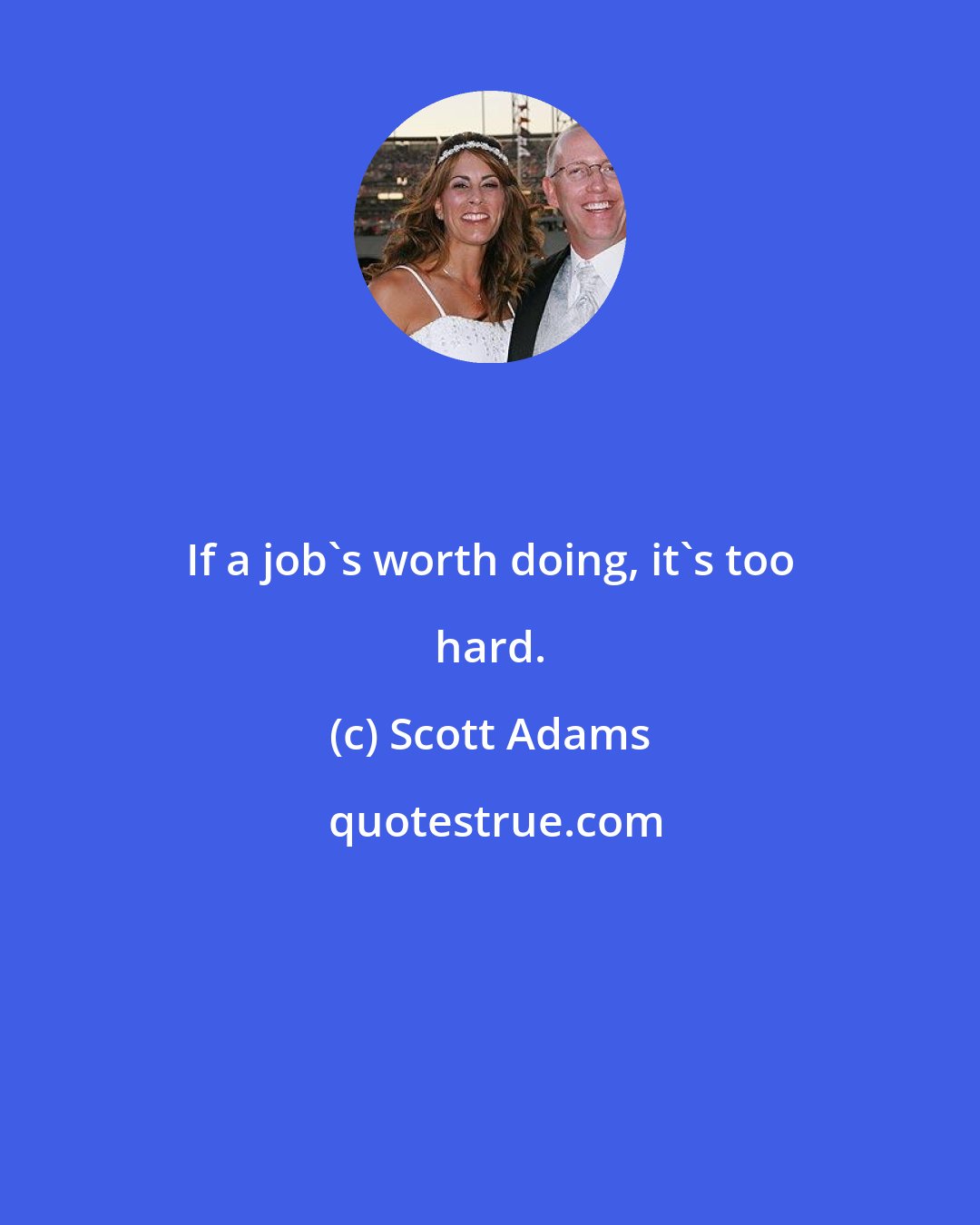 If a job`s worth doing, it`s too hard.

(c) Scott Adams

quotestrue.com